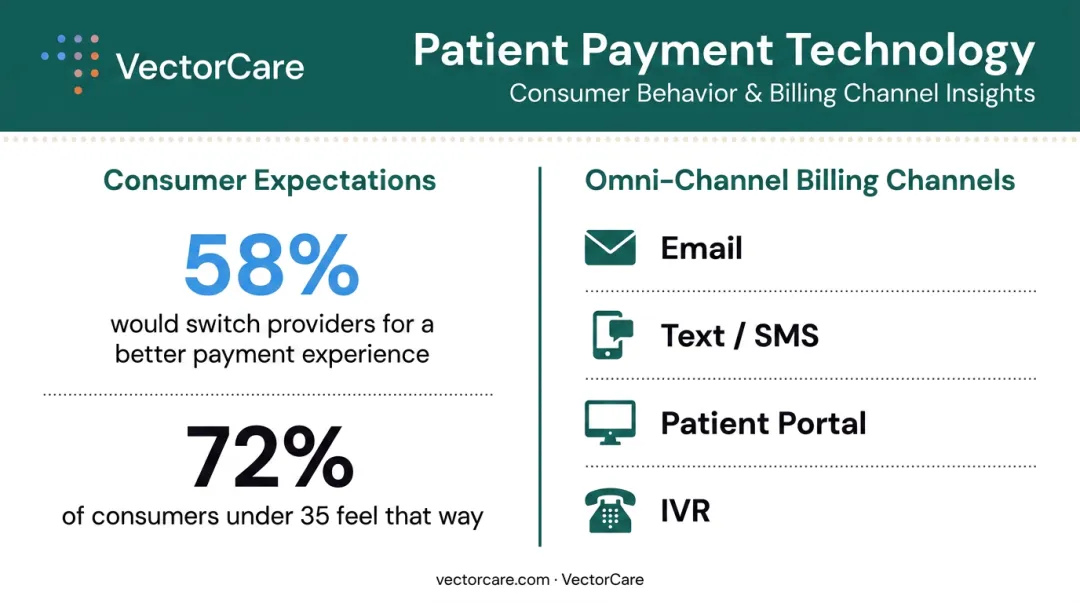 VectorCare

Patient Payment Technology
Consumer Behavior & Billing Channel Insights

Consumer Expectations

58%
would switch providers for a better payment experience

72%
of consumers under 35 feel that way

Omni-Channel Billing Channels

Email

Text / SMS

Patient Portal

IVR

vectorcare.com · VectorCare